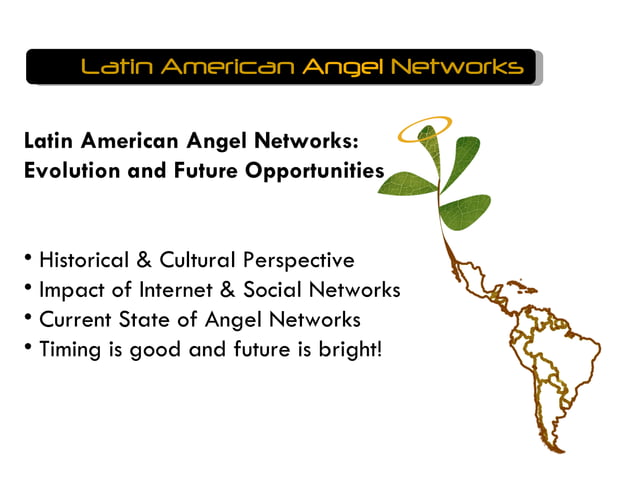 Latin American Angel Networks

Latin American Angel Networks: Evolution and Future Opportunities

• Historical & Cultural Perspective
• Impact of Internet & Social Networks
• Current State of Angel Networks
• Timing is good and future is bright!